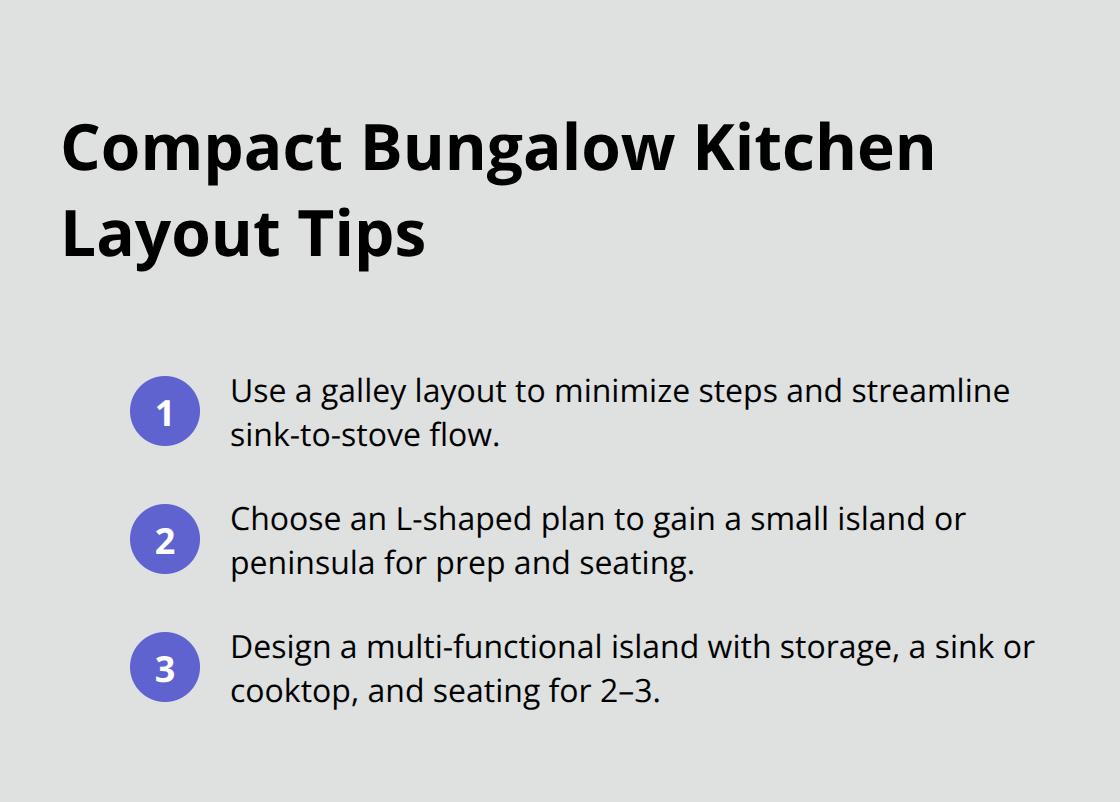 Compact Bungalow Kitchen Layout Tips

1 Use a galley layout to minimize steps and streamline sink-to-stove flow.

2 Choose an L-shaped plan to gain a small island or peninsula for prep and seating.

3 Design a multi-functional island with storage, a sink or cooktop, and seating for 2–3.